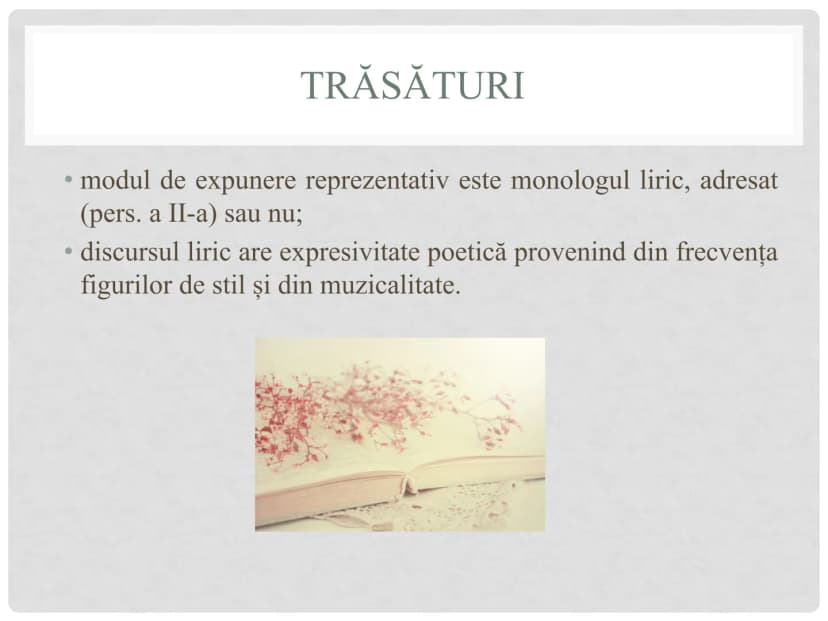 TRĂSĂTURI

• modul de expunere reprezentativ este monologul liric, adresat (pers. a II-a) sau nu;

• discursul liric are expresivitate poetică provenind din frecvența figurilor de stil și din muzicalitate.